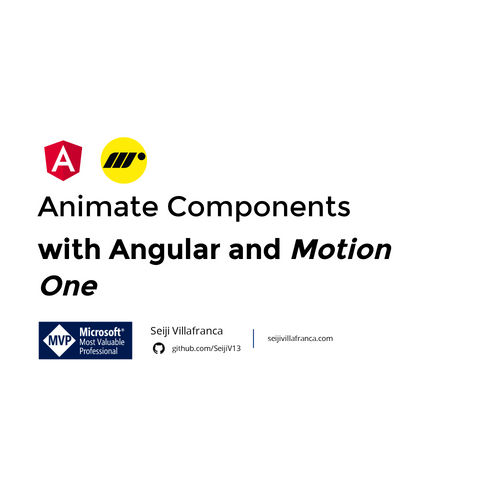 A

Animate Components
with Angular and Motion One

MVP Microsoft® Most Valuable Professional

Seiji Villafranca
github.com/SeijiV13

seijivillafranca.com